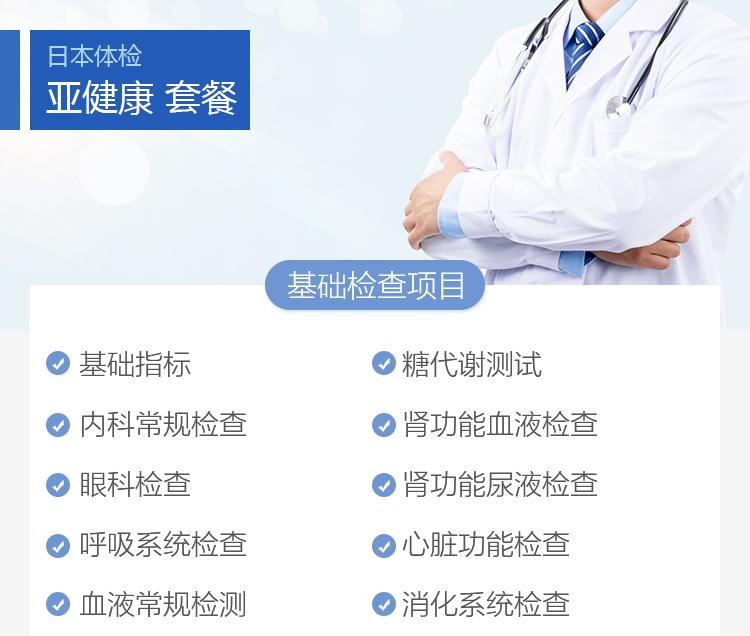 日本体检
亚健康 套餐

基础检查项目

基础指标
内科常规检查
眼科检查
呼吸系统检查
血液常规检测

糖代谢测试
肾功能血液检查
肾功能尿液检查
心脏功能检查
消化系统检查